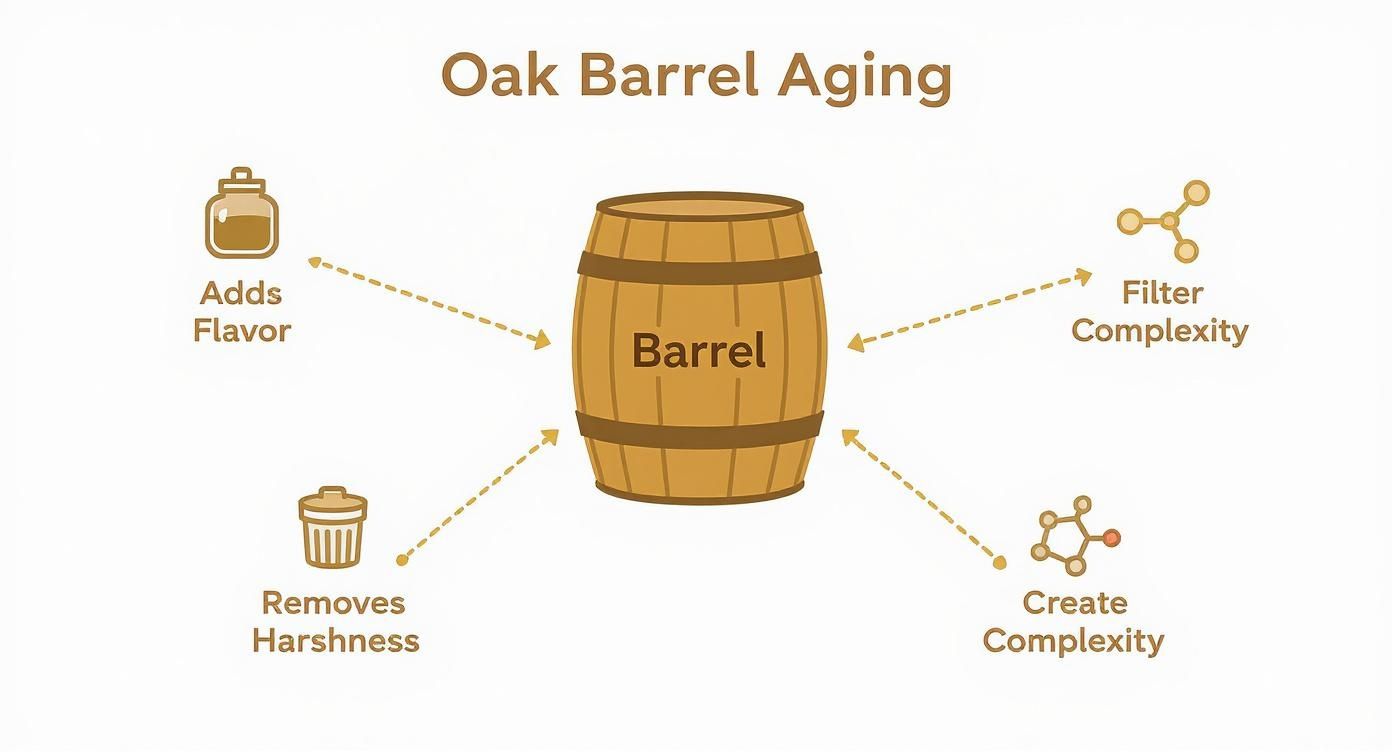 Oak Barrel Aging

Adds Flavor

Barrel

Filter Complexity

Removes Harshness

Create Complexity